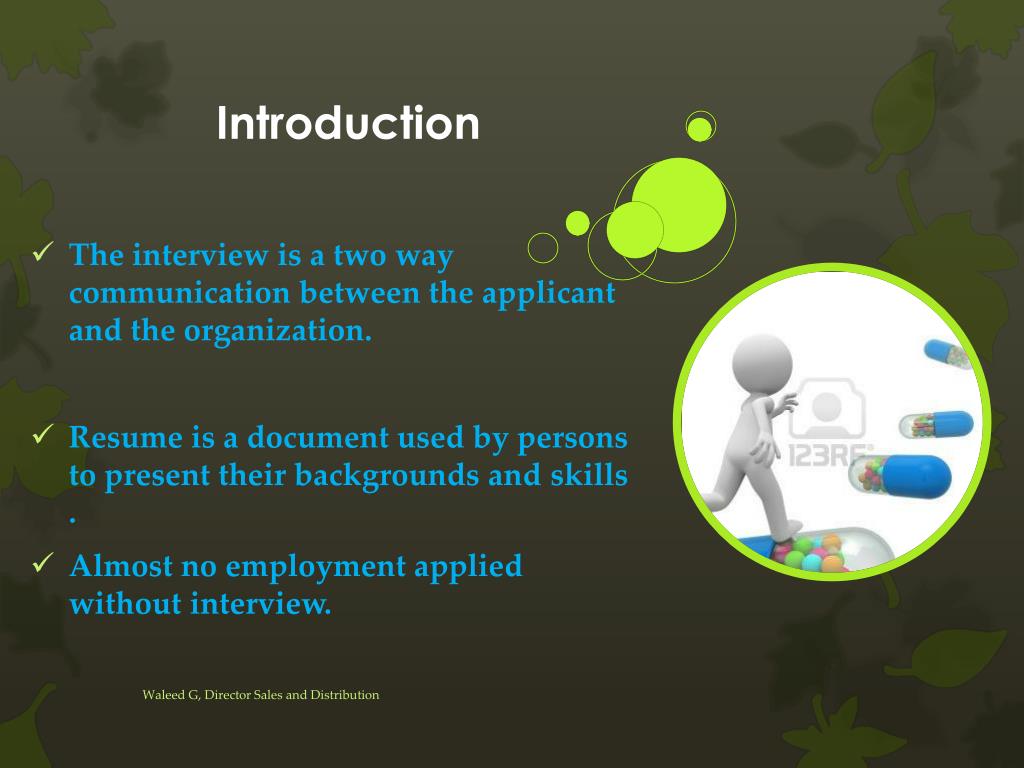 Introduction

✓ The interview is a two way communication between the applicant and the organization.

✓ Resume is a document used by persons to present their backgrounds and skills .

✓ Almost no employment applied without interview.

123RF

Waleed G, Director Sales and Distribution